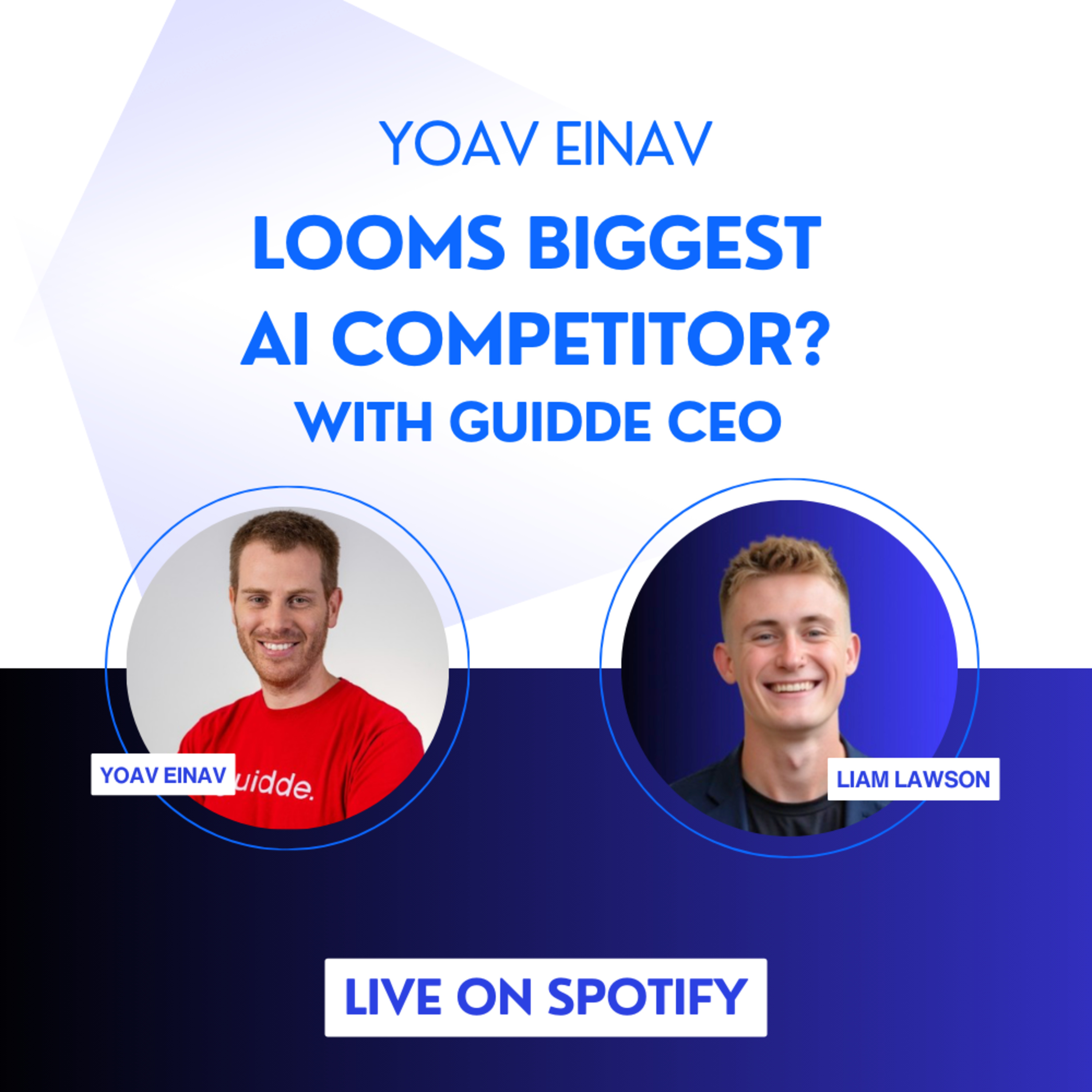 YOAV EINAV

LOOMS BIGGEST AI COMPETITOR? WITH GUIDDE CEO

YOAV EINAV

uidde.

LIAM LAWSON

LIVE ON SPOTIFY